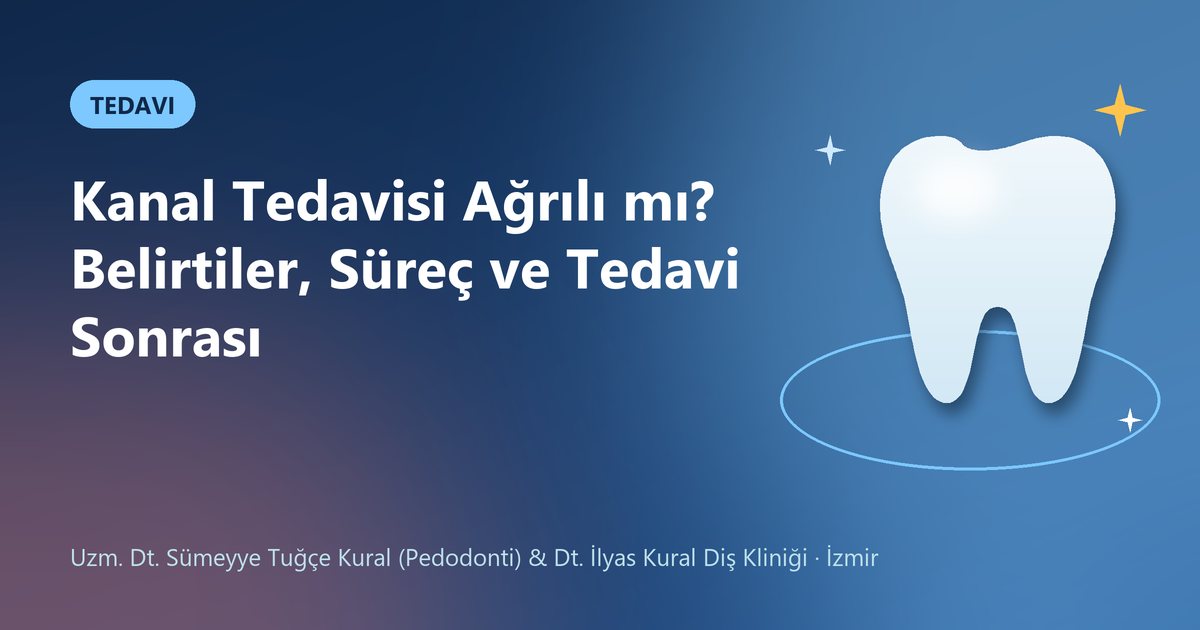 TEDAVI

Kanal Tedavisi Ağrılı mı? Belirtiler, Süreç ve Tedavi Sonrası

Uzm. Dt. Sümeyye Tuğçe Kural (Pedodonti) & Dt. İlyas Kural Diş Kliniği · İzmir